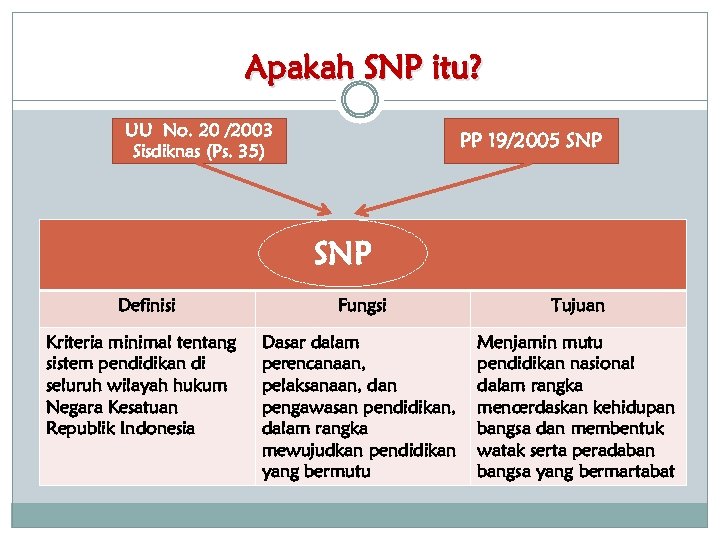 Apakah SNP itu?

UU No. 20 /2003 Sisdiknas (Ps. 35)

PP 19/2005 SNP

SNP

| Definisi | Fungsi | Tujuan |
|---|---|---|
| Kriteria minimal tentang sistem pendidikan di seluruh wilayah hukum Negara Kesatuan Republik Indonesia | Dasar dalam perencanaan, pelaksanaan, dan pengawasan pendidikan, dalam rangka mewujudkan pendidikan yang bermutu | Menjamin mutu pendidikan nasional dalam rangka mencerdaskan kehidupan bangsa dan membentuk watak serta peradaban bangsa yang bermartabat |